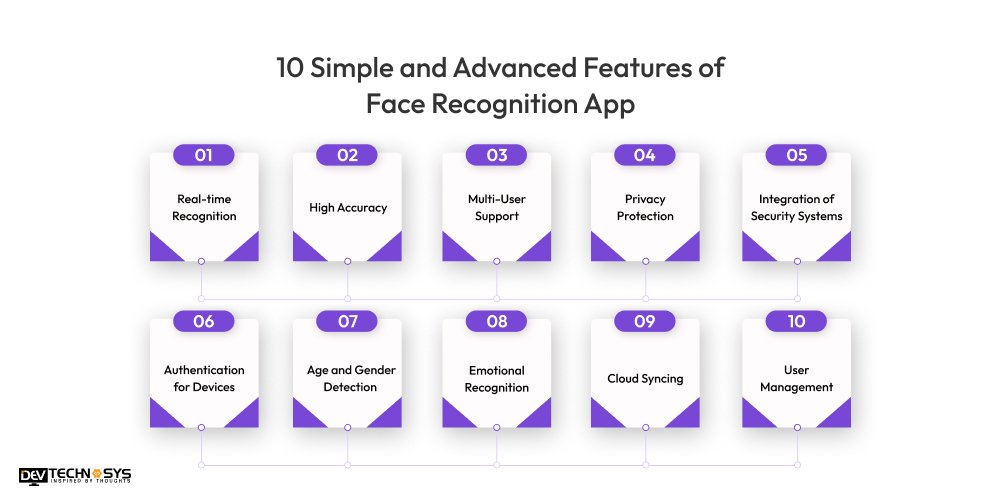 10 Simple and Advanced Features of Face Recognition App

01
Real-time Recognition

02
High Accuracy

03
Multi-User Support

04
Privacy Protection

05
Integration of Security Systems

06
Authentication for Devices

07
Age and Gender Detection

08
Emotional Recognition

09
Cloud Syncing

10
User Management

DEV TECHNOSYS
INSPIRED BY THOUGHTS